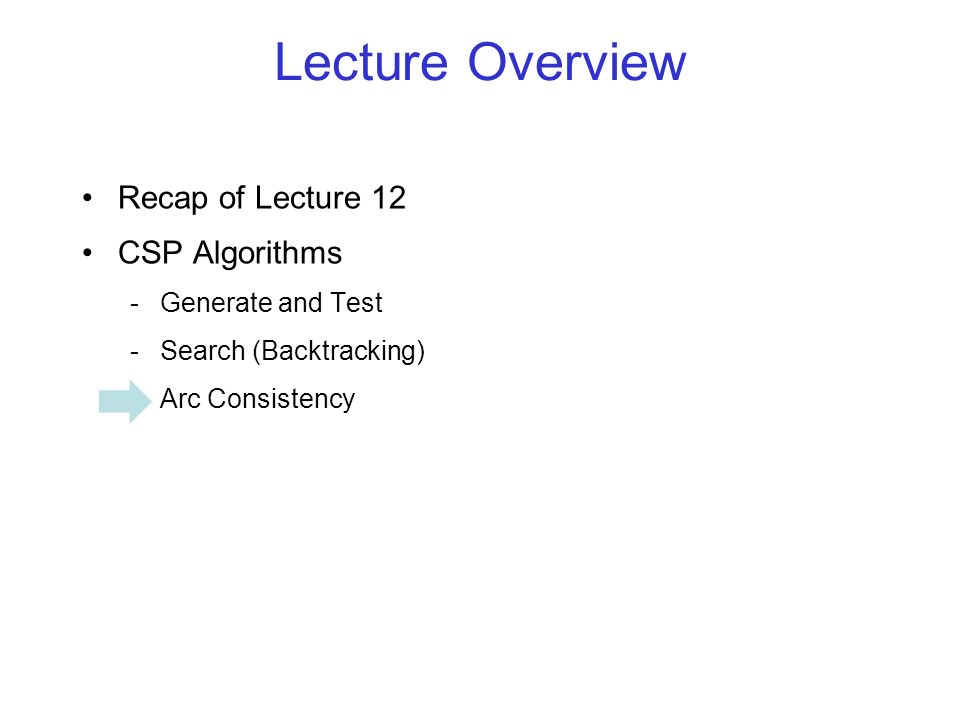 Lecture Overview

• Recap of Lecture 12
• CSP Algorithms
  - Generate and Test
  - Search (Backtracking)
  Arc Consistency